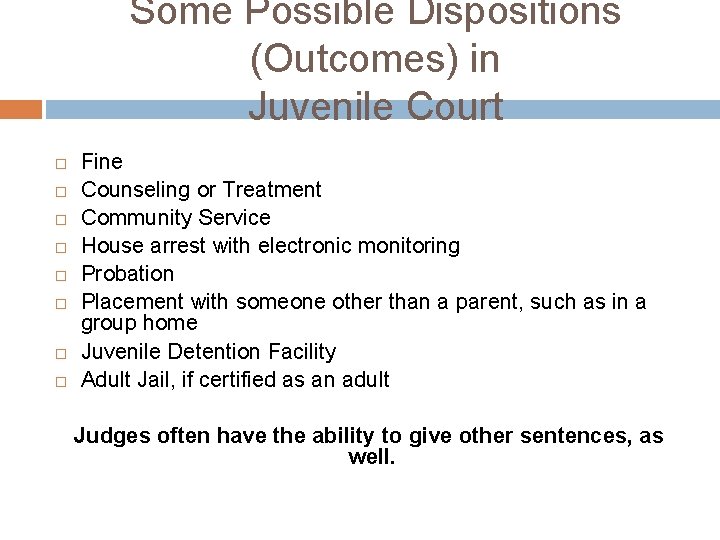 Some Possible Dispositions (Outcomes) in Juvenile Court

□ Fine
□ Counseling or Treatment
□ Community Service
□ House arrest with electronic monitoring
□ Probation
□ Placement with someone other than a parent, such as in a group home
□ Juvenile Detention Facility
□ Adult Jail, if certified as an adult

Judges often have the ability to give other sentences, as well.